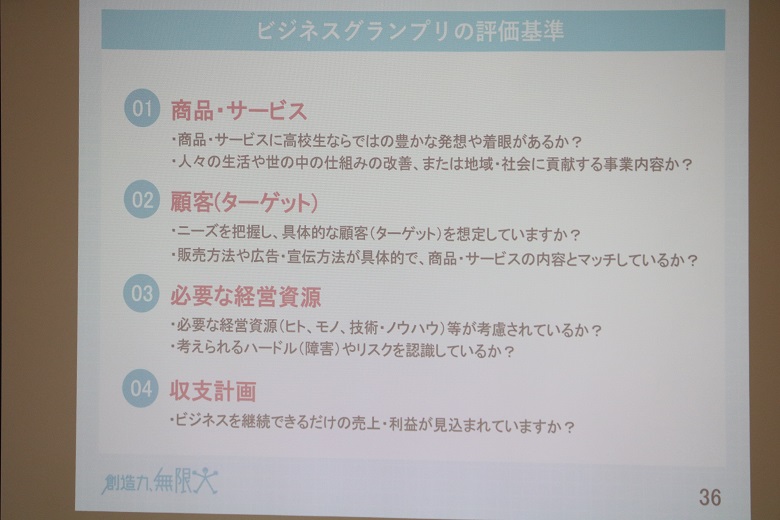 ビジネスグランプリの評価基準

01 商品・サービス

・商品・サービスに高校生ならではの豊かな発想や着眼があるか？

・人々の生活や世の中の仕組みの改善、または地域・社会に貢献する事業内容か？

02 顧客(ターゲット)

・ニーズを把握し、具体的な顧客(ターゲット)を想定していますか？

・販売方法や広告・宣伝方法が具体的で、商品・サービスの内容とマッチしているか？

03 必要な経営資源

・必要な経営資源(ヒト、モノ、技術・ノウハウ)等が考慮されているか？

・考えられるハードル(障害)やリスクを認識しているか？

04 収支計画

・ビジネスを継続できるだけの売上・利益が見込まれていますか？

創造力、無限大

36